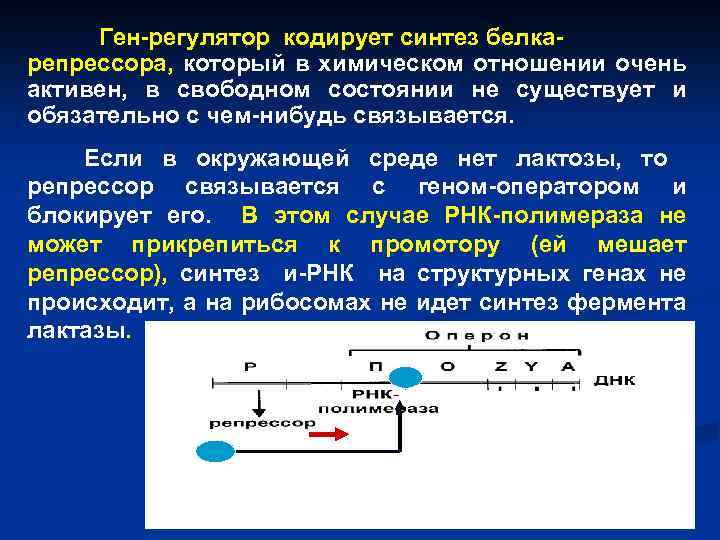 Ген-регулятор кодирует синтез белка-репрессора, который в химическом отношении очень активен, в свободном состоянии не существует и обязательно с чем-нибудь связывается.

Если в окружающей среде нет лактозы, то репрессор связывается с геном-оператором и блокирует его. В этом случае РНК-полимераза не может прикрепиться к промотору (ей мешает репрессор), синтез и-РНК на структурных генах не происходит, а на рибосомах не идет синтез фермента лактазы.

Оперон

Р П О Z Y A ДНК

РНК-полимераза

репрессор